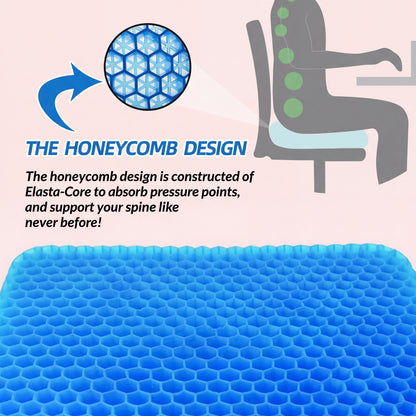 THE HONEYCOMB DESIGN

The honeycomb design is constructed of Elasta-Core to absorb pressure points, and support your spine like never before!